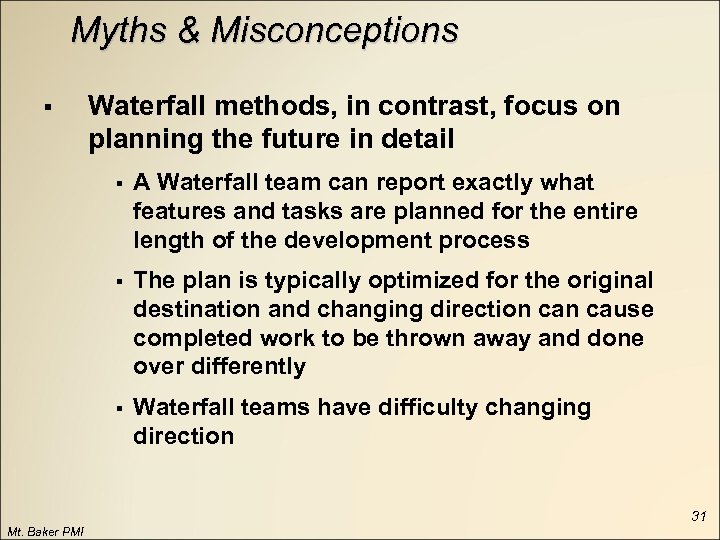 Myths & Misconceptions

▪ Waterfall methods, in contrast, focus on planning the future in detail

▪ A Waterfall team can report exactly what features and tasks are planned for the entire length of the development process

▪ The plan is typically optimized for the original destination and changing direction can cause completed work to be thrown away and done over differently

▪ Waterfall teams have difficulty changing direction

31

Mt. Baker PMI